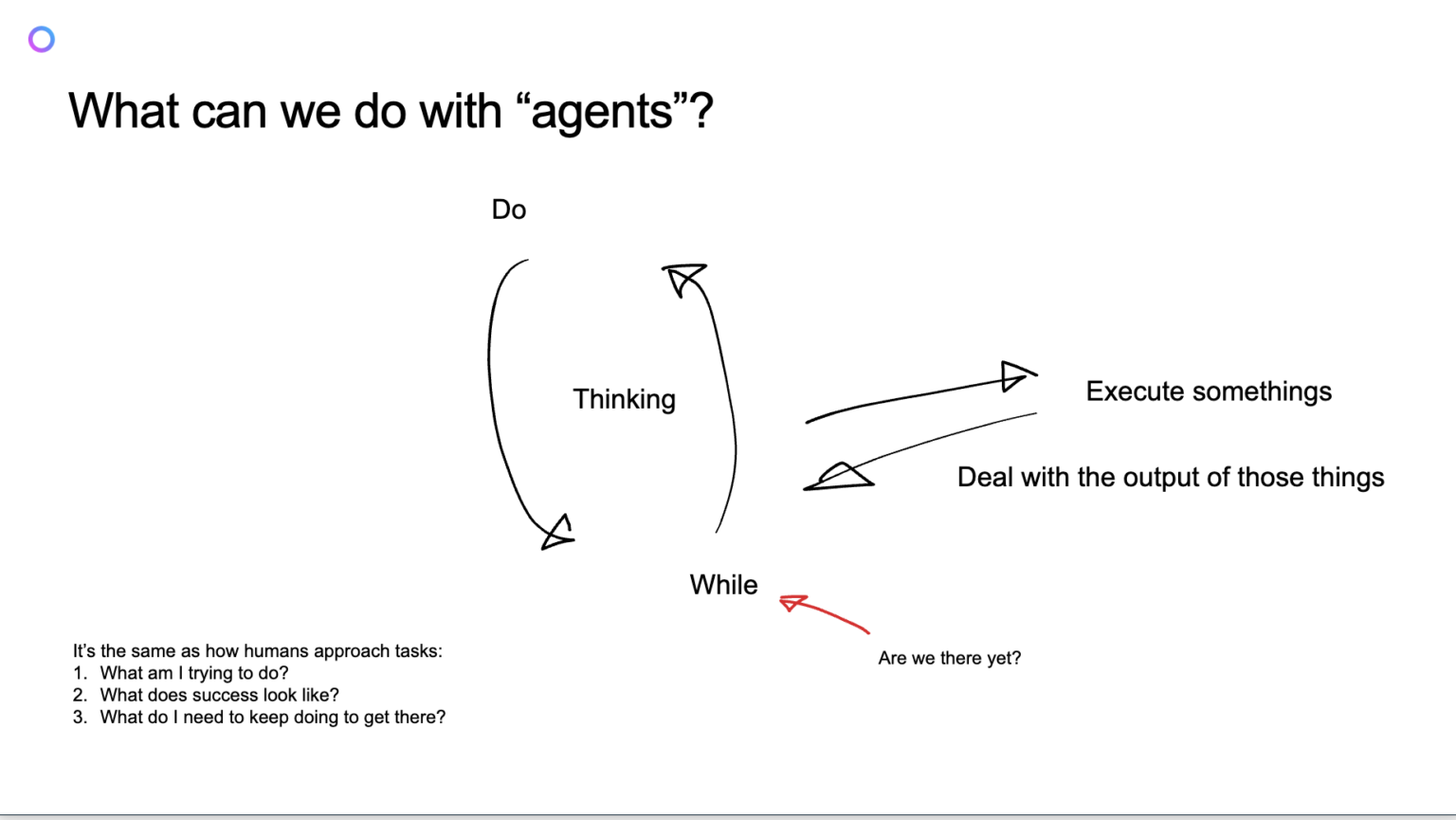 What can we do with “agents”?

Do

Thinking

Execute somethings

Deal with the output of those things

While

Are we there yet?

It’s the same as how humans approach tasks:
1. What am I trying to do?
2. What does success look like?
3. What do I need to keep doing to get there?